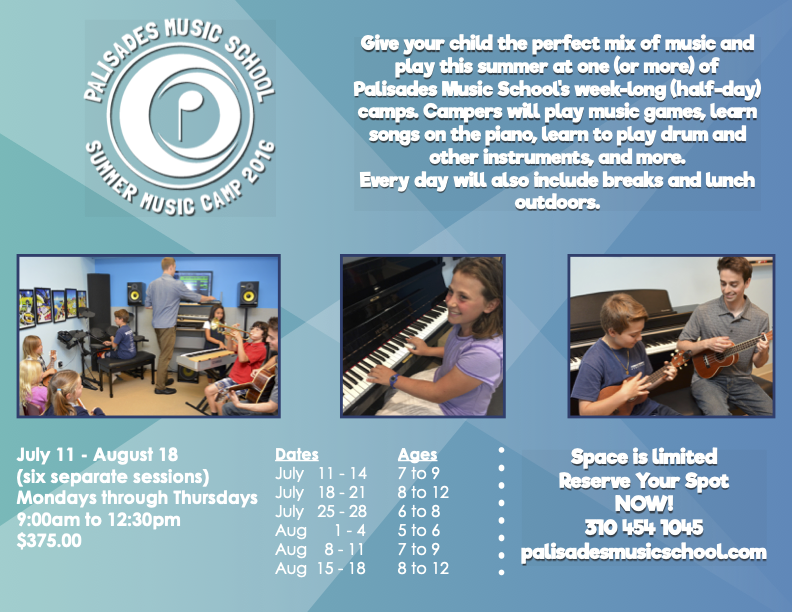 PALISADES MUSIC SCHOOL
SUMMER MUSIC CAMP 2016

Give your child the perfect mix of music and play this summer at one (or more) of Palisades Music School's week-long (half-day) camps. Campers will play music games, learn songs on the piano, learn to play drum and other instruments, and more.
Every day will also include breaks and lunch outdoors.

July 11 - August 18
(six separate sessions)
Mondays through Thursdays
9:00am to 12:30pm
$375.00

| Dates | Ages |
|---|---|
| July 11 - 14 | 7 to 9 |
| July 18 - 21 | 8 to 12 |
| July 25 - 28 | 6 to 8 |
| Aug 1 - 4 | 5 to 6 |
| Aug 8 - 11 | 7 to 9 |
| Aug 15 - 18 | 8 to 12 |

Space is limited
Reserve Your Spot
NOW!
310 454 1045
palisadesmusicschool.com